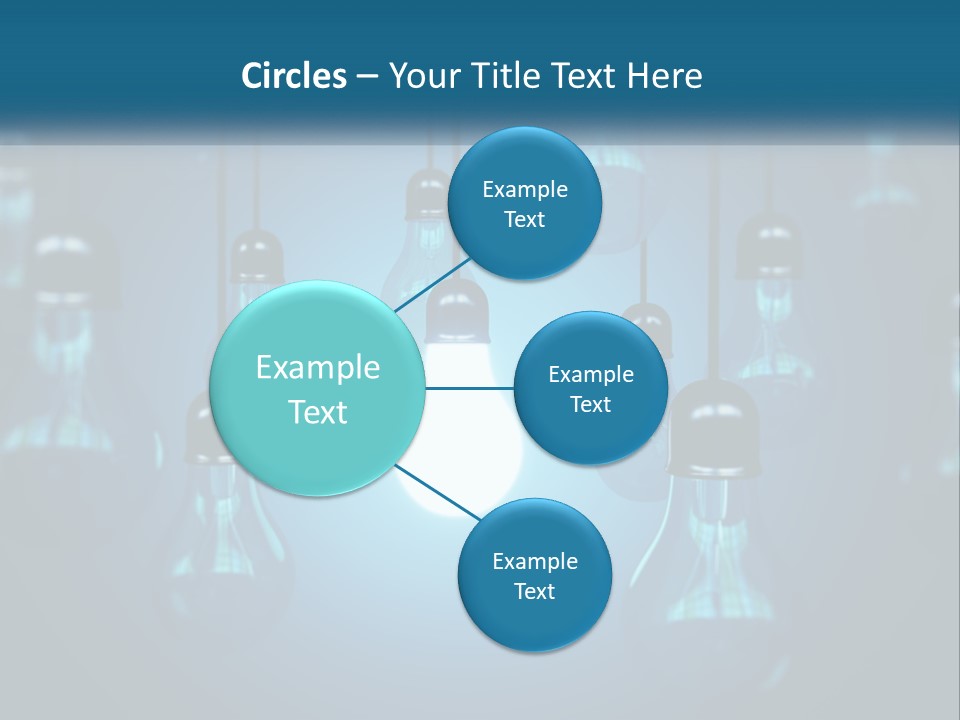 Circles – Your Title Text Here

Example Text

Example Text

Example Text

Example Text